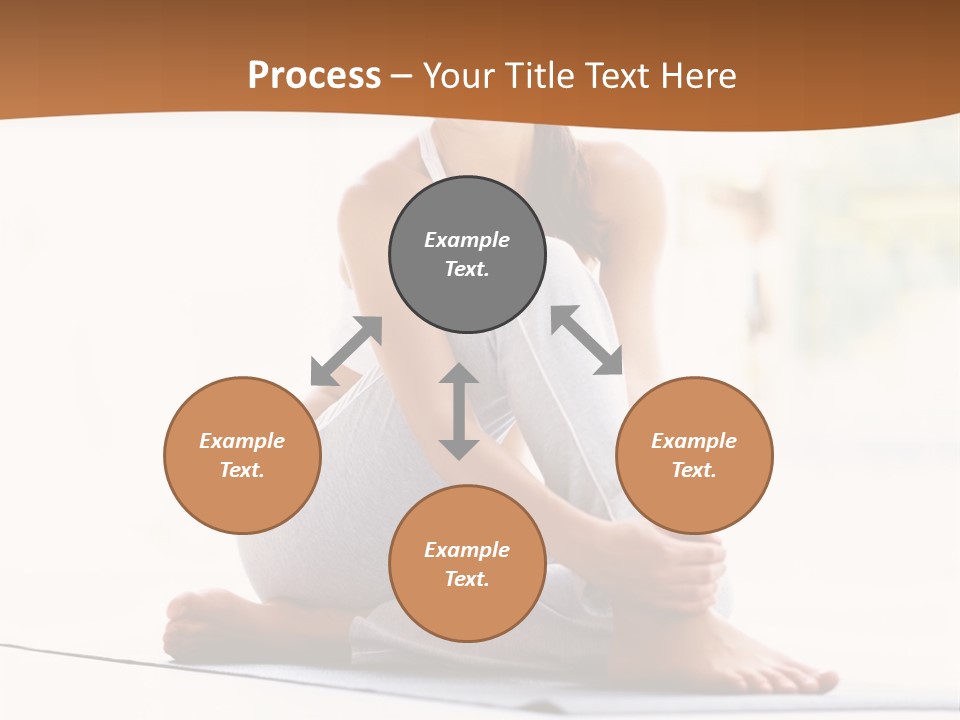 Process – Your Title Text Here

Example Text.

Example Text.

Example Text.

Example Text.